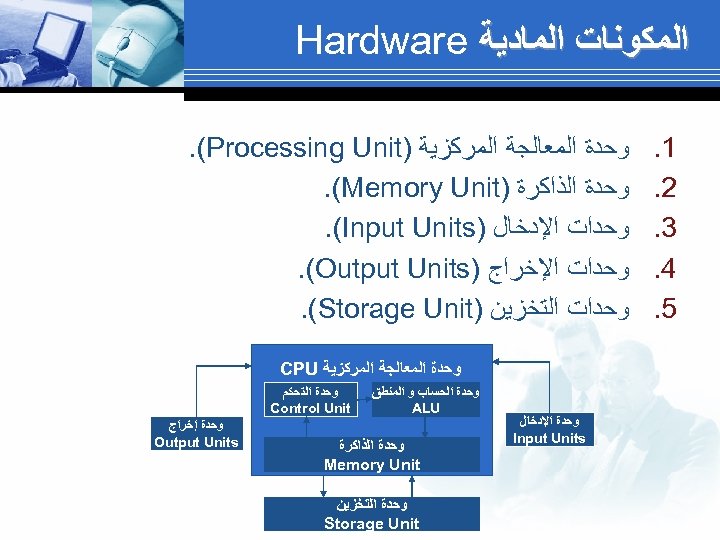 المكونات المادية Hardware

1. وحدة المعالجة المركزية (Processing Unit).
2. وحدة الذاكرة (Memory Unit).
3. وحدات الإدخال (Input Units).
4. وحدات الإخراج (Output Units).
5. وحدات التخزين (Storage Unit).

وحدة المعالجة المركزية CPU

وحدة التحكم
Control Unit

وحدة الحساب و المنطق
ALU

وحدة الذاكرة
Memory Unit

وحدة إخراج
Output Units

وحدة الإدخال
Input Units

وحدة التخزين
Storage Unit